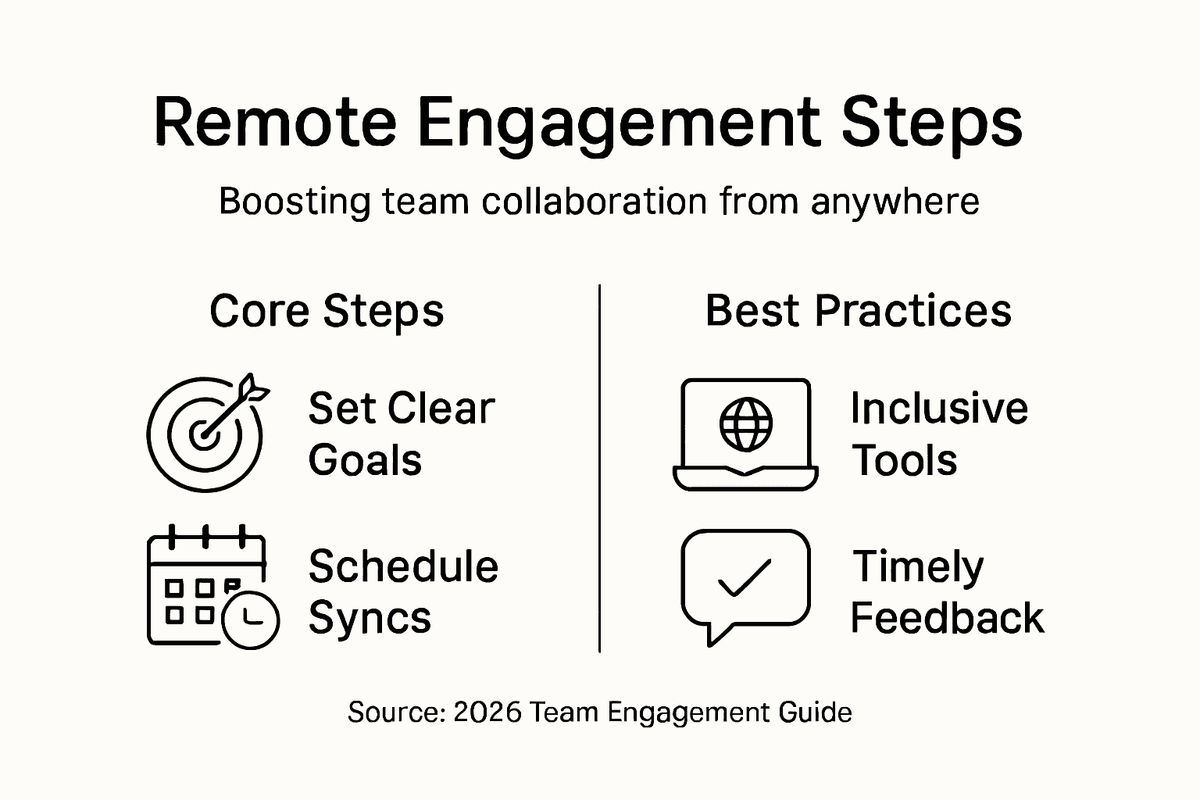 Remote Engagement Steps

Boosting team collaboration from anywhere

Core Steps

Set Clear Goals

Schedule Syncs

Best Practices

Inclusive Tools

Timely Feedback

Source: 2026 Team Engagement Guide